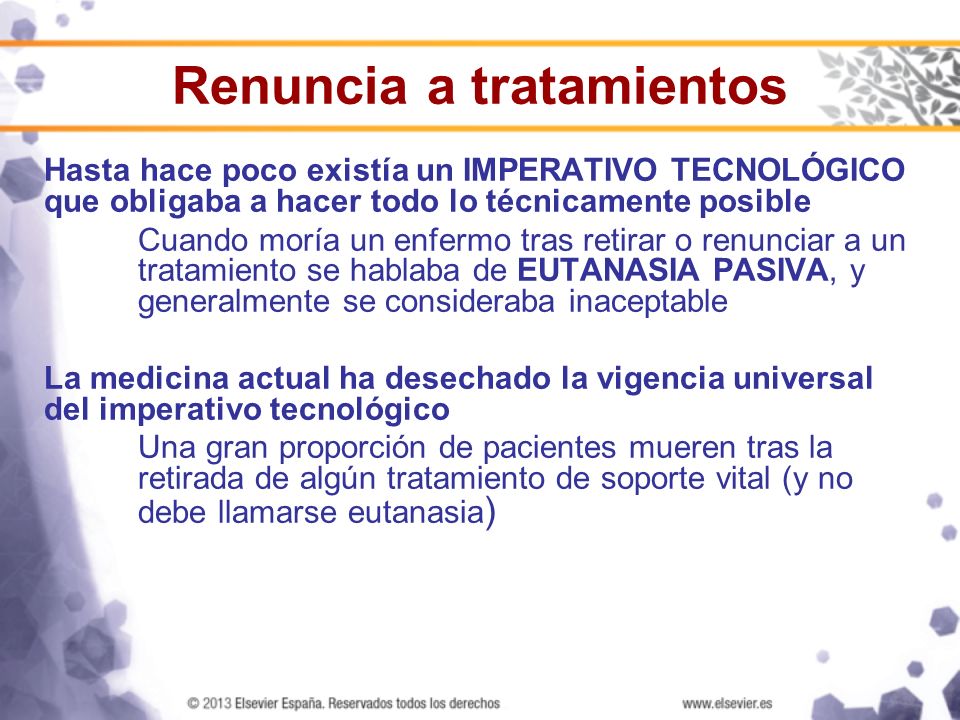 Renuncia a tratamientos

Hasta hace poco existía un IMPERATIVO TECNOLÓGICO que obligaba a hacer todo lo técnicamente posible

Cuando moría un enfermo tras retirar o renunciar a un tratamiento se hablaba de EUTANASIA PASIVA, y generalmente se consideraba inaceptable

La medicina actual ha desechado la vigencia universal del imperativo tecnológico

Una gran proporción de pacientes mueren tras la retirada de algún tratamiento de soporte vital (y no debe llamarse eutanasia)

© 2013 Elsevier España. Reservados todos los derechos

www.elsevier.es